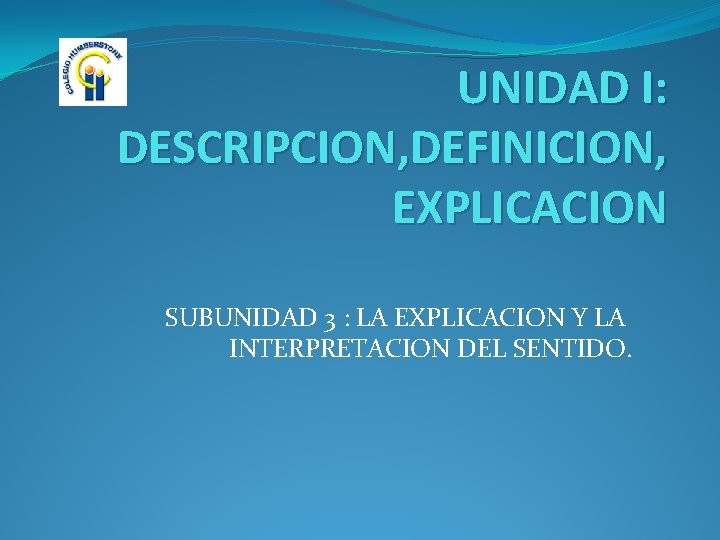 COLEGIO HUMBERSTONE

UNIDAD I: DESCRIPCION,DEFINICION, EXPLICACION

SUBUNIDAD 3 : LA EXPLICACION Y LA INTERPRETACION DEL SENTIDO.